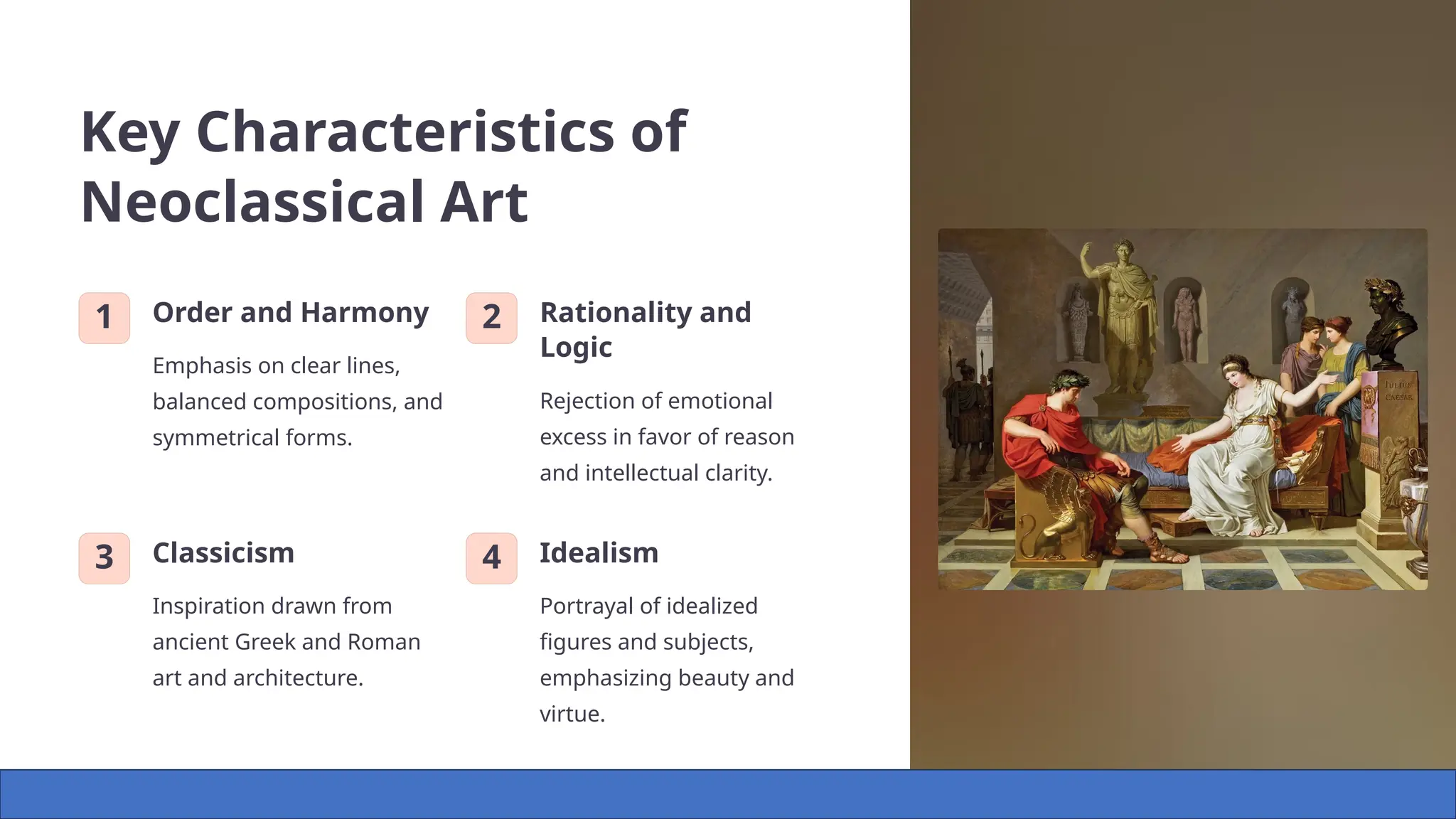 Key Characteristics of Neoclassical Art

1

Order and Harmony

Emphasis on clear lines, balanced compositions, and symmetrical forms.

2

Rationality and Logic

Rejection of emotional excess in favor of reason and intellectual clarity.

3

Classicism

Inspiration drawn from ancient Greek and Roman art and architecture.

4

Idealism

Portrayal of idealized figures and subjects, emphasizing beauty and virtue.

JULIUS CAESAR